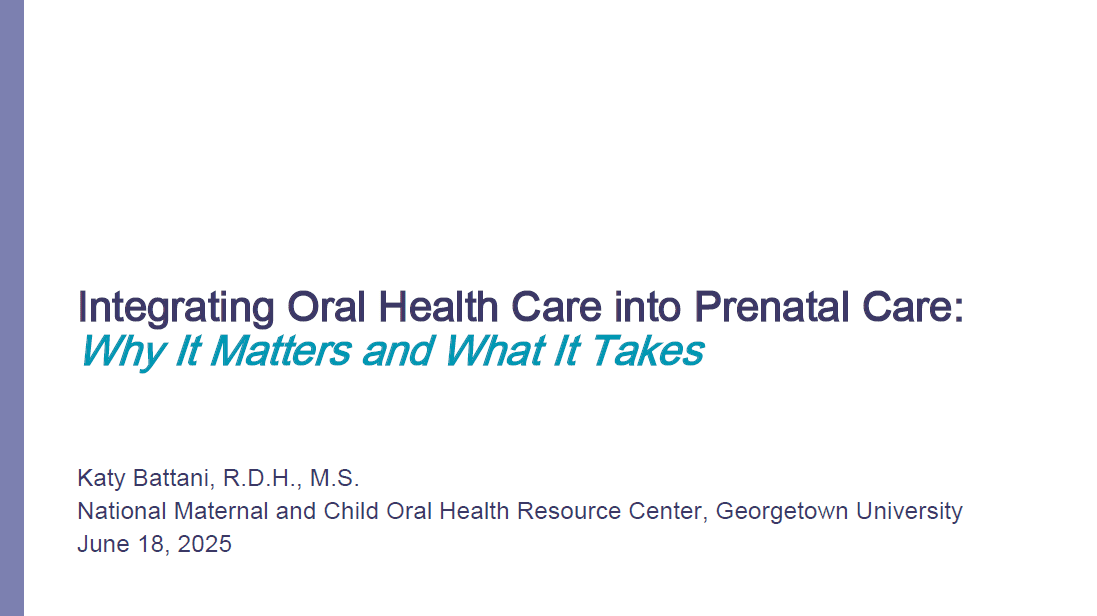 Integrating Oral Health Care into Prenatal Care:
Why It Matters and What It Takes

Katy Battani, R.D.H., M.S.
National Maternal and Child Oral Health Resource Center, Georgetown University
June 18, 2025